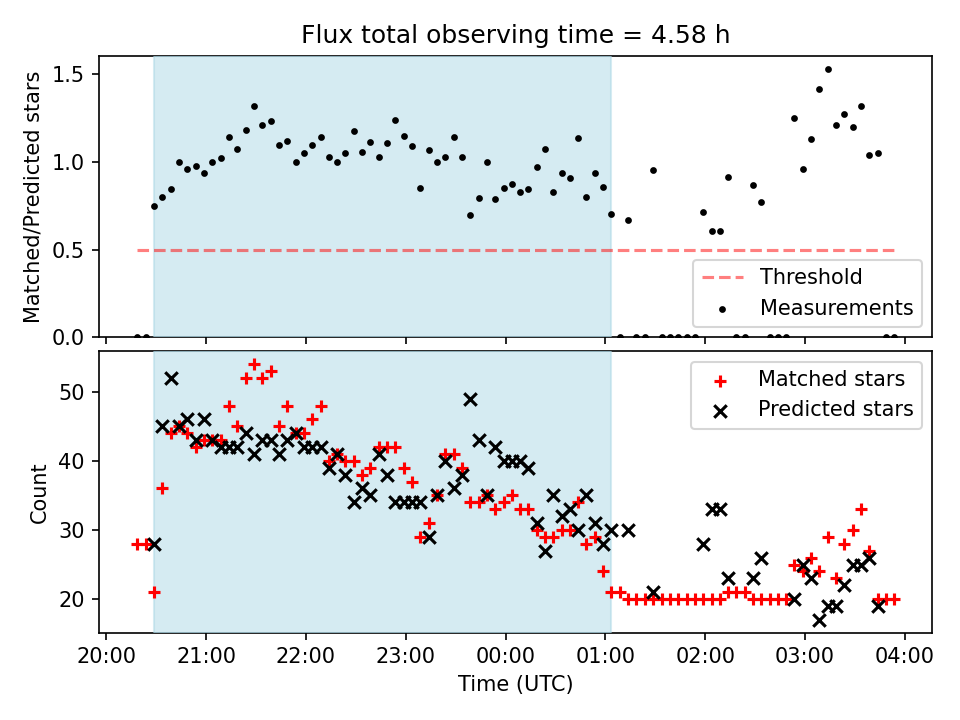 Flux total observing time = 4.58 h

Matched/Predicted stars

1.5
1.0
0.5
0.0

Threshold
Measurements

Count

50
40
30
20

Matched stars
Predicted stars

20:00 21:00 22:00 23:00 00:00 01:00 02:00 03:00 04:00

Time (UTC)